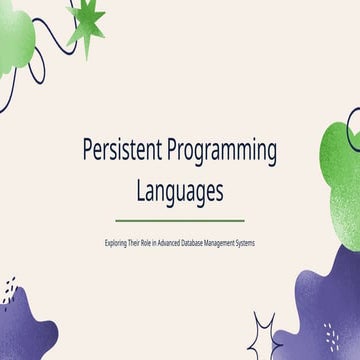 Persistent Programming Languages

Exploring Their Role in Advanced Database Management Systems